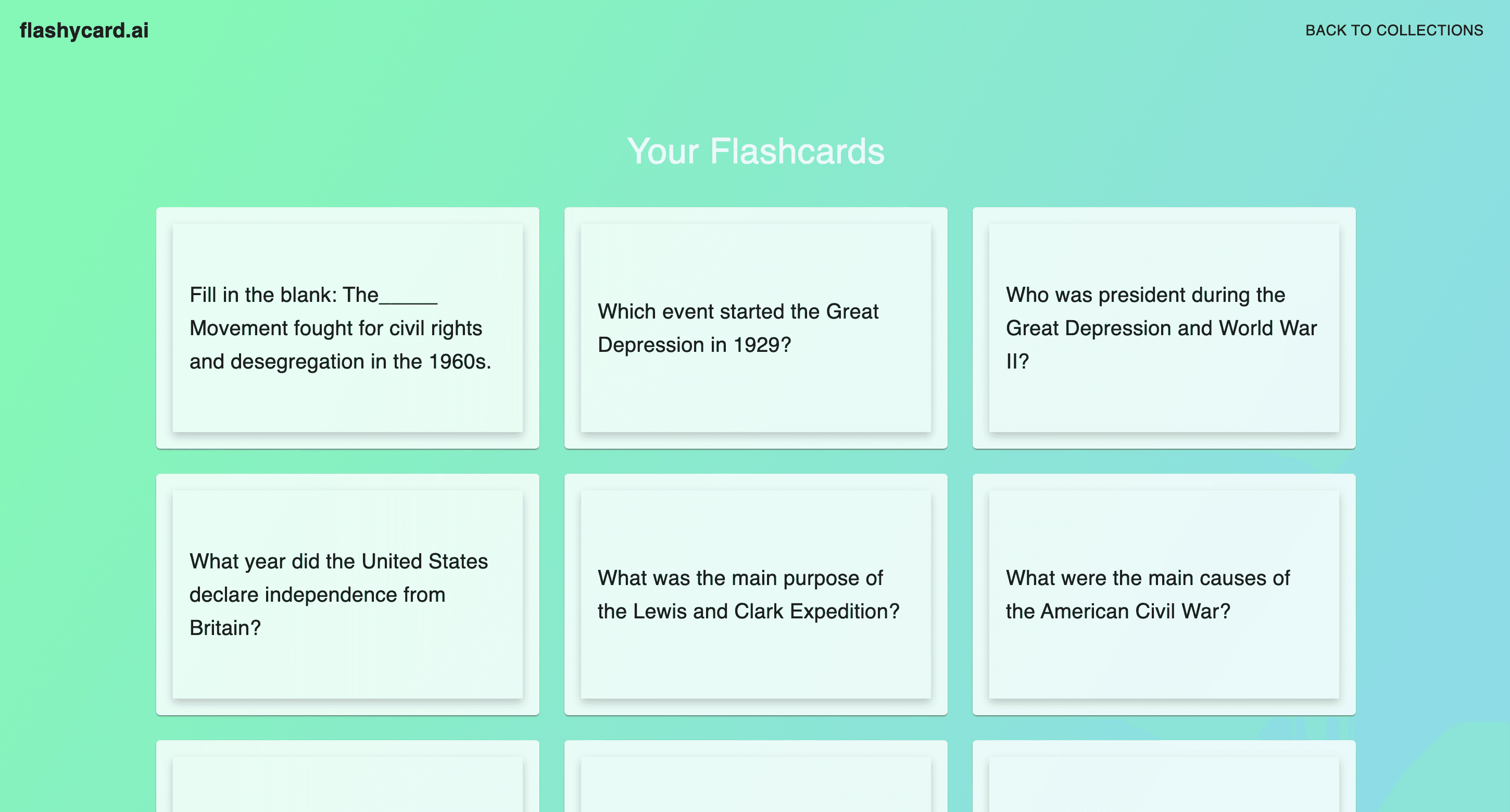 flashycard.ai

BACK TO COLLECTIONS

Your Flashcards

Fill in the blank: The_____ Movement fought for civil rights and desegregation in the 1960s.

Which event started the Great Depression in 1929?

Who was president during the Great Depression and World War II?

What year did the United States declare independence from Britain?

What was the main purpose of the Lewis and Clark Expedition?

What were the main causes of the American Civil War?